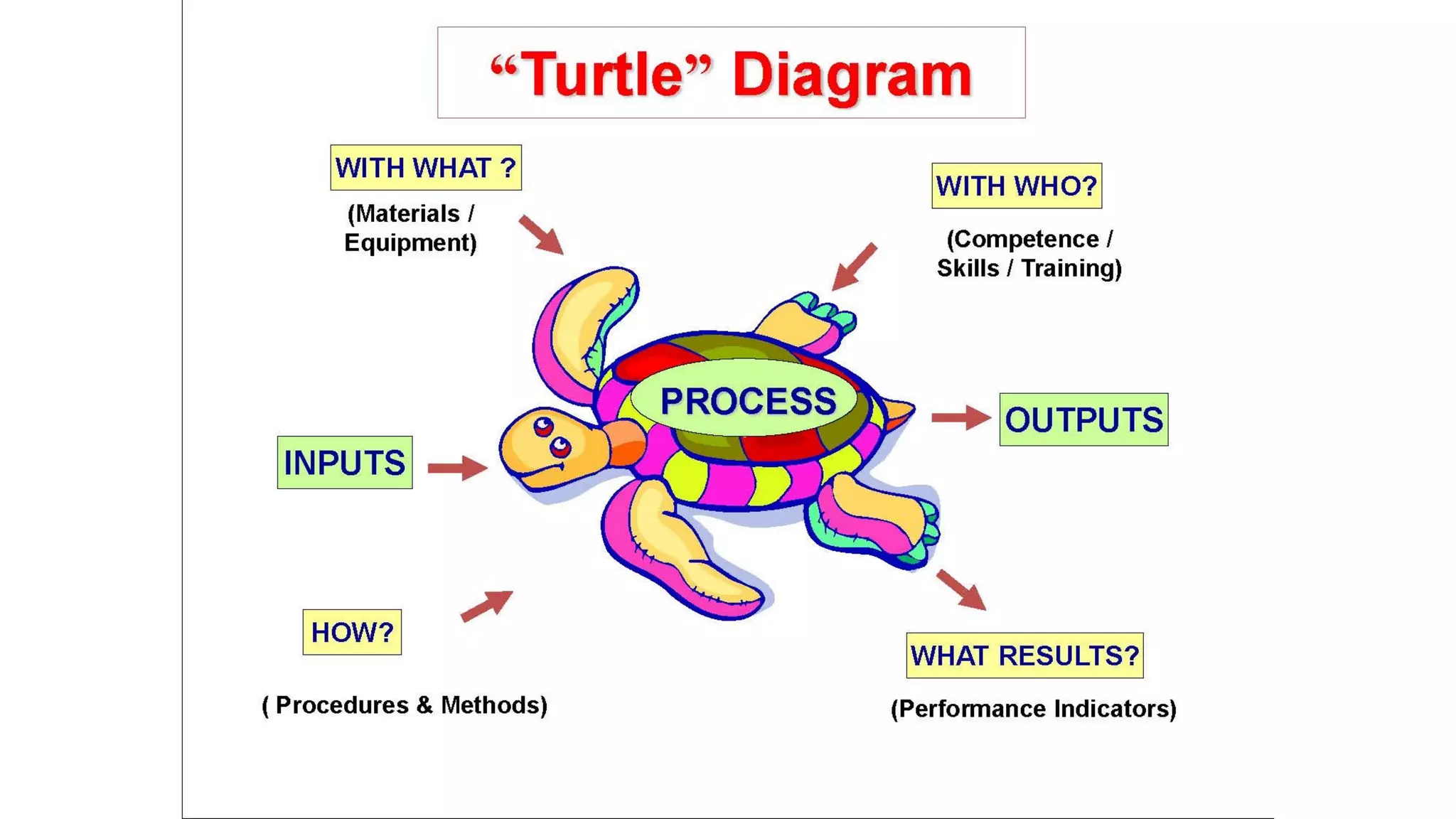 “Turtle” Diagram

WITH WHAT ?
(Materials / Equipment)

WITH WHO?
(Competence / Skills / Training)

PROCESS

INPUTS

OUTPUTS

HOW?
( Procedures & Methods)

WHAT RESULTS?
(Performance Indicators)